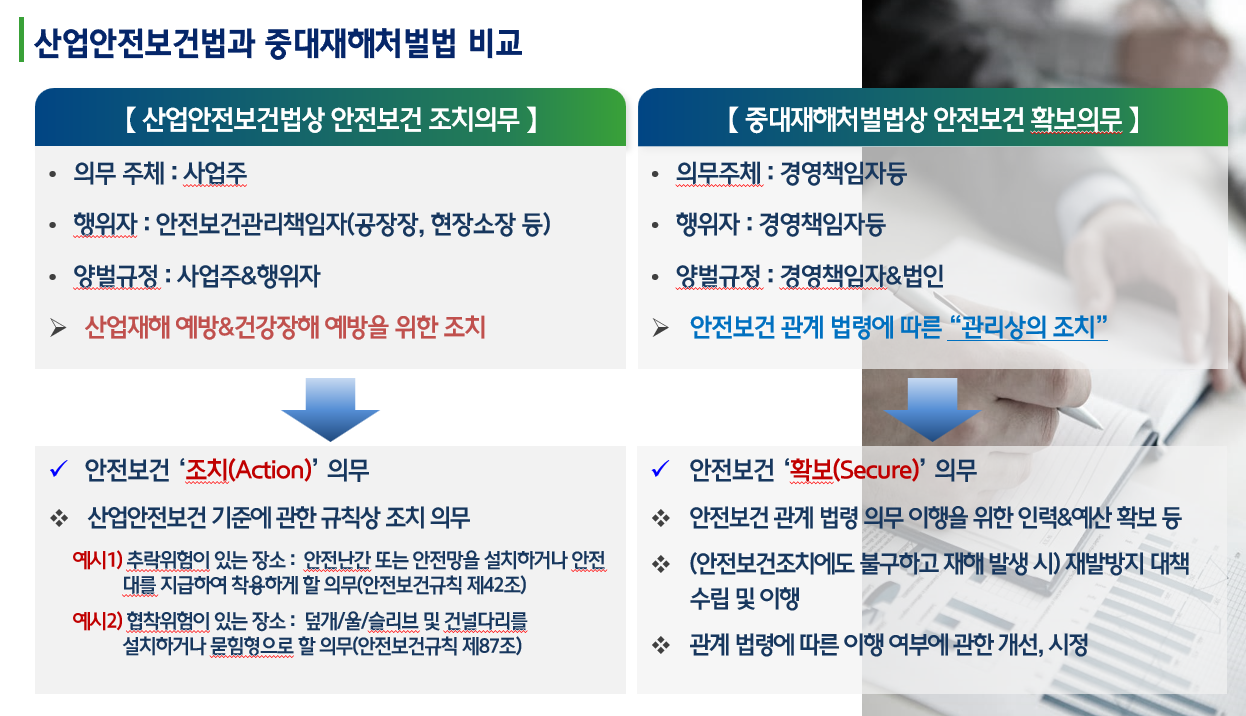 산업안전보건법과 중대재해처벌법 비교

【 산업안전보건법상 안전보건 조치의무 】

• 의무 주체 : 사업주
• 행위자 : 안전보건관리책임자(공장장, 현장소장 등)
• 양벌규정 : 사업주&행위자
➢ 산업재해 예방&건강장해 예방을 위한 조치

✓ 안전보건 '조치(Action)' 의무
❖ 산업안전보건 기준에 관한 규칙상 조치 의무
예시1) 추락위험이 있는 장소 : 안전난간 또는 안전망을 설치하거나 안전대를 지급하여 착용하게 할 의무(안전보건규칙 제42조)
예시2) 협착위험이 있는 장소 : 덮개/울/슬리브 및 건널다리를 설치하거나 묻힘형으로 할 의무(안전보건규칙 제87조)

【 중대재해처벌법상 안전보건 확보의무 】

• 의무주체 : 경영책임자등
• 행위자 : 경영책임자등
• 양벌규정 : 경영책임자&법인
➢ 안전보건 관계 법령에 따른 "관리상의 조치"

✓ 안전보건 '확보(Secure)' 의무
❖ 안전보건 관계 법령 의무 이행을 위한 인력&예산 확보 등
❖ (안전보건조치에도 불구하고 재해 발생 시) 재발방지 대책 수립 및 이행
❖ 관계 법령에 따른 이행 여부에 관한 개선, 시정